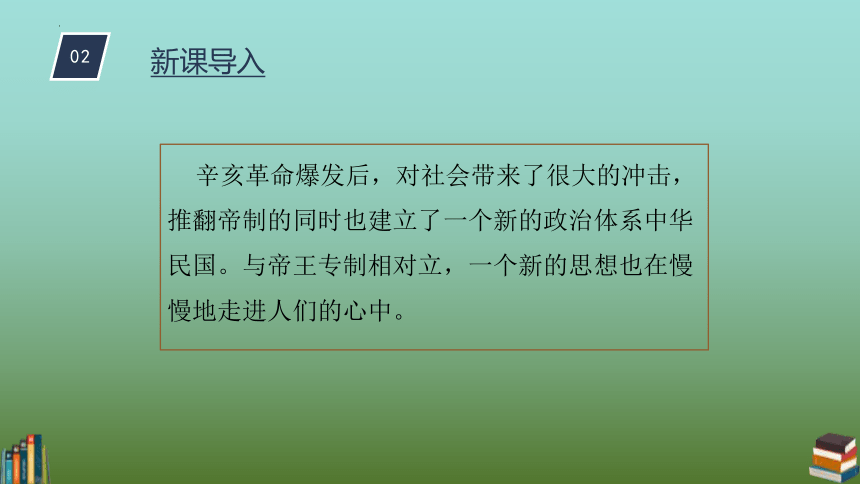 02

新课导入

辛亥革命爆发后，对社会带来了很大的冲击，推翻帝制的同时也建立了一个新的政治体系中华民国。与帝王专制相对立，一个新的思想也在慢慢地走进人们的心中。